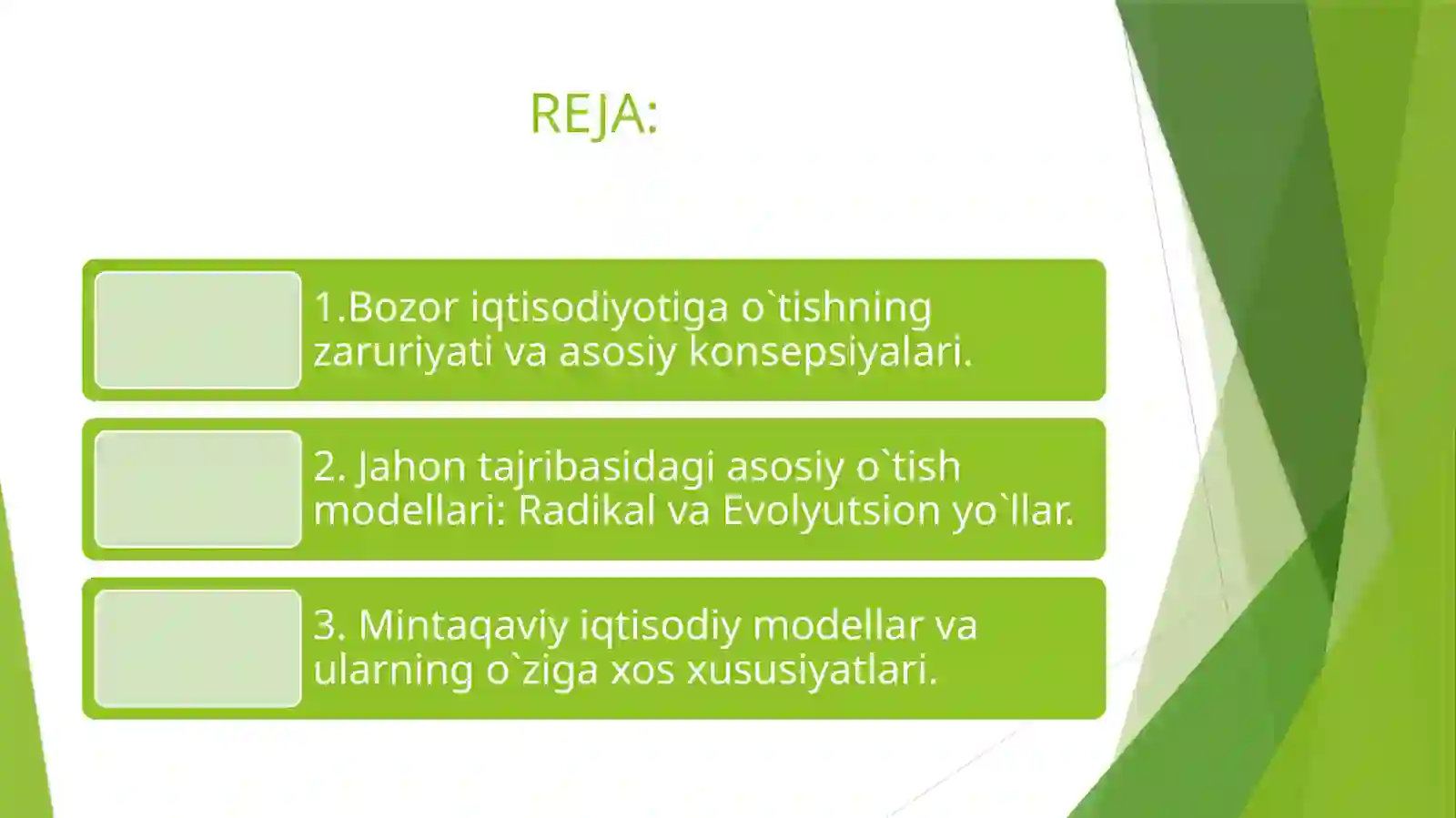 REJA:

1.Bozor iqtisodiyotiga o`tishning zaruriyati va asosiy konsepsiyalari.

2. Jahon tajribasidagi asosiy o`tish modellari: Radikal va Evolyutsion yo`llar.

3. Mintaqaviy iqtisodiy modellar va ularning o`ziga xos xususiyatlari.